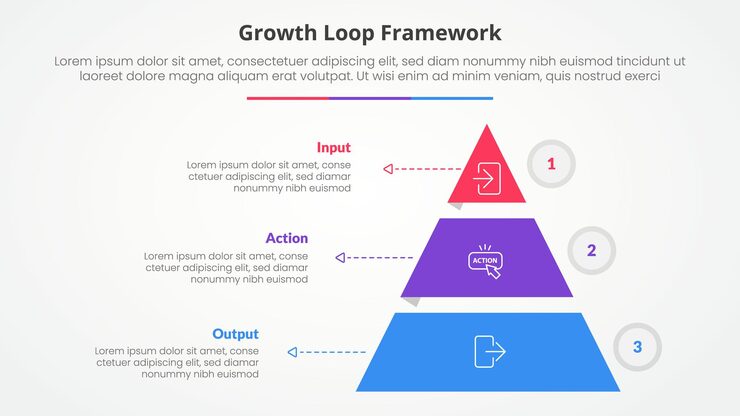 Growth Loop Framework

Lorem ipsum dolor sit amet, consectetuer adipiscing elit, sed diam nonummy nibh euismod tincidunt ut laoreet dolore magna aliquam erat volutpat. Ut wisi enim ad minim veniam, quis nostrud exerci

Input
Lorem ipsum dolor sit amet, conse ctetuer adipiscing elit, sed diamar nonummy nibh euismod

1

Action
Lorem ipsum dolor sit amet, conse ctetuer adipiscing elit, sed diamar nonummy nibh euismod

ACTION

2

Output
Lorem ipsum dolor sit amet, conse ctetuer adipiscing elit, sed diamar nonummy nibh euismod

3